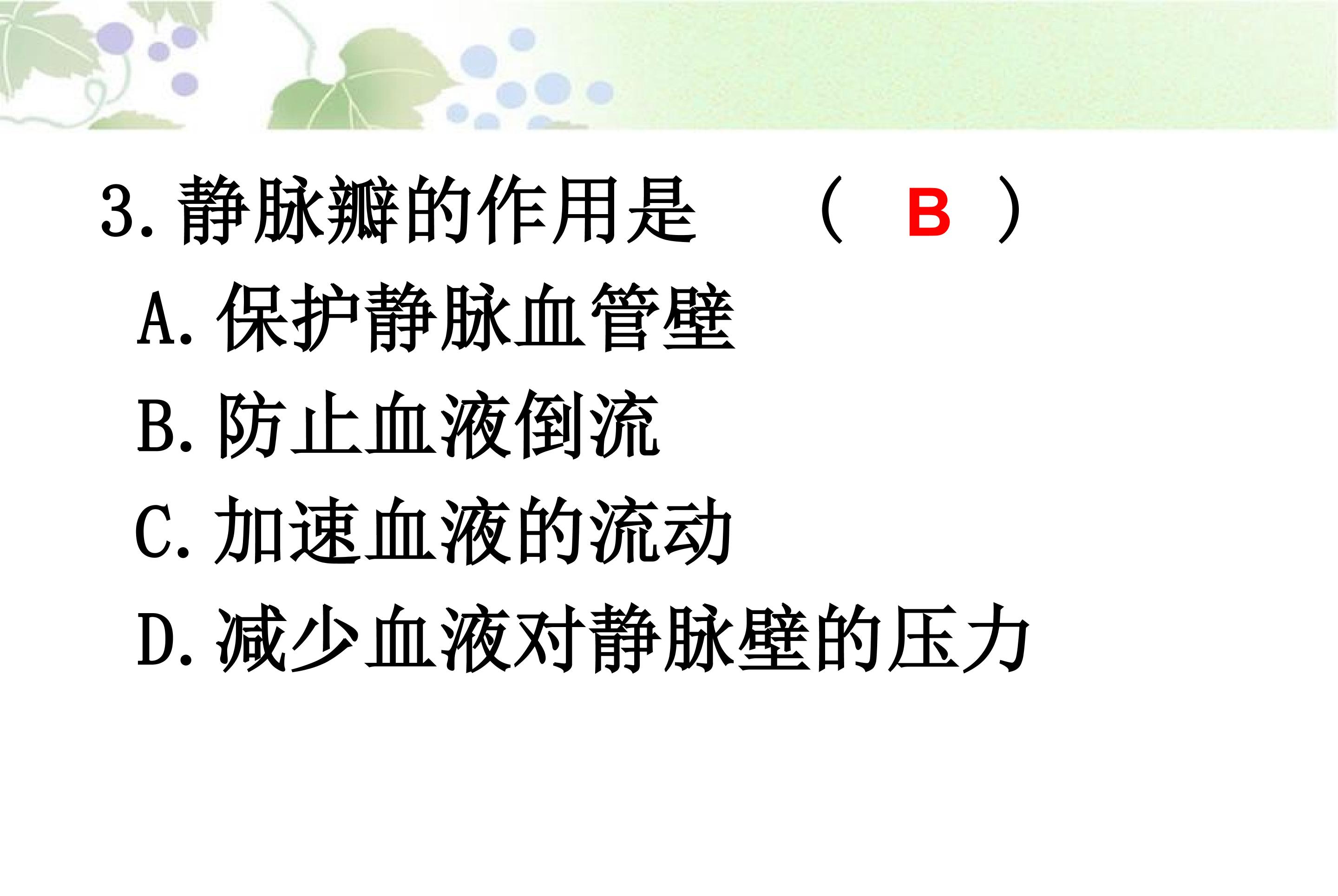 3.静脉瓣的作用是 （ B ）

A.保护静脉血管壁

B.防止血液倒流

C.加速血液的流动

D.减少血液对静脉壁的压力